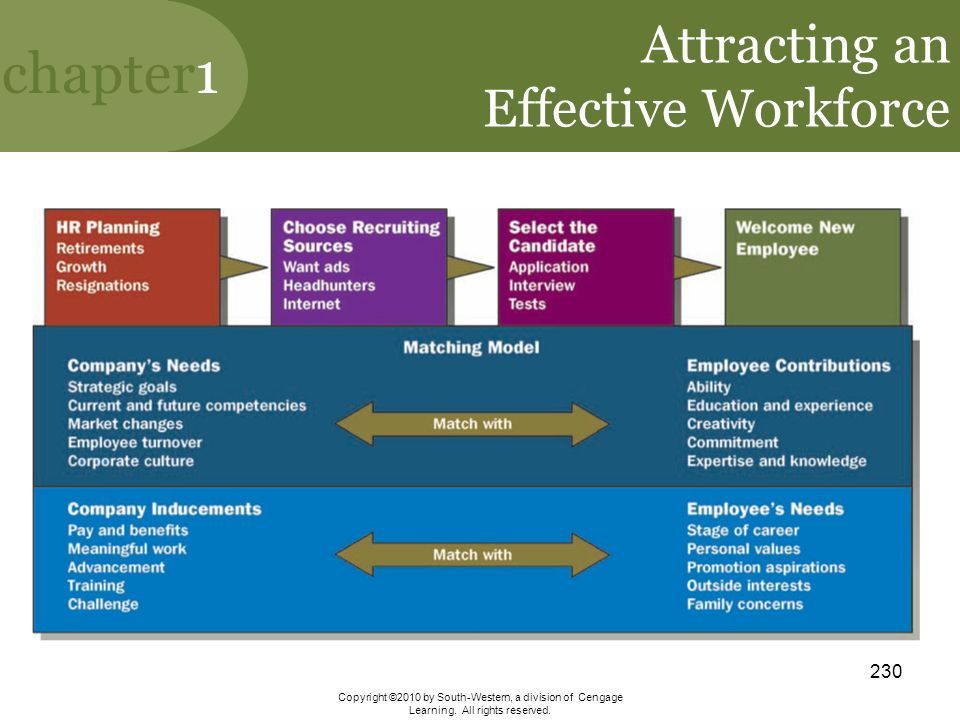 chapter1

Attracting an Effective Workforce

HR Planning
Retirements
Growth
Resignations

Choose Recruiting Sources
Want ads
Headhunters
Internet

Select the Candidate
Application
Interview
Tests

Welcome New Employee

Matching Model

Company's Needs
Strategic goals
Current and future competencies
Market changes
Employee turnover
Corporate culture

Match with

Employee Contributions
Ability
Education and experience
Creativity
Commitment
Expertise and knowledge

Company Inducements
Pay and benefits
Meaningful work
Advancement
Training
Challenge

Match with

Employee's Needs
Stage of career
Personal values
Promotion aspirations
Outside interests
Family concerns

230

Copyright ©2010 by South-Western, a division of Cengage Learning. All rights reserved.